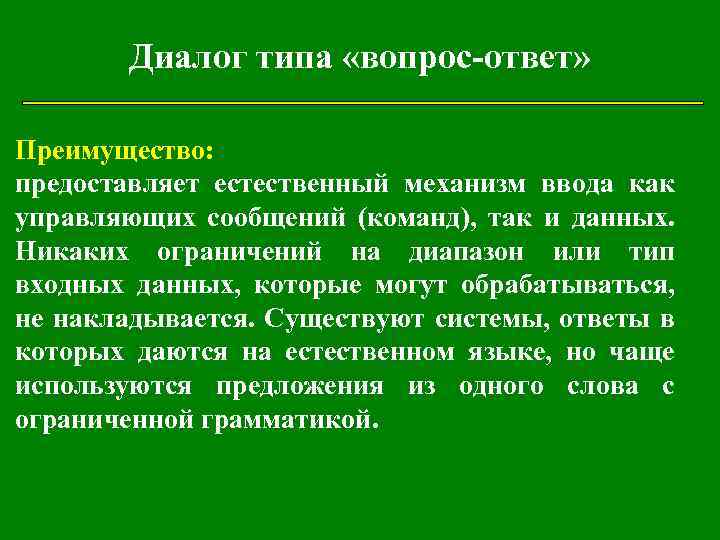 Диалог типа «вопрос-ответ»

Преимущество:
предоставляет естественный механизм ввода как управляющих сообщений (команд), так и данных. Никаких ограничений на диапазон или тип входных данных, которые могут обрабатываться, не накладывается. Существуют системы, ответы в которых даются на естественном языке, но чаще используются предложения из одного слова с ограниченной грамматикой.